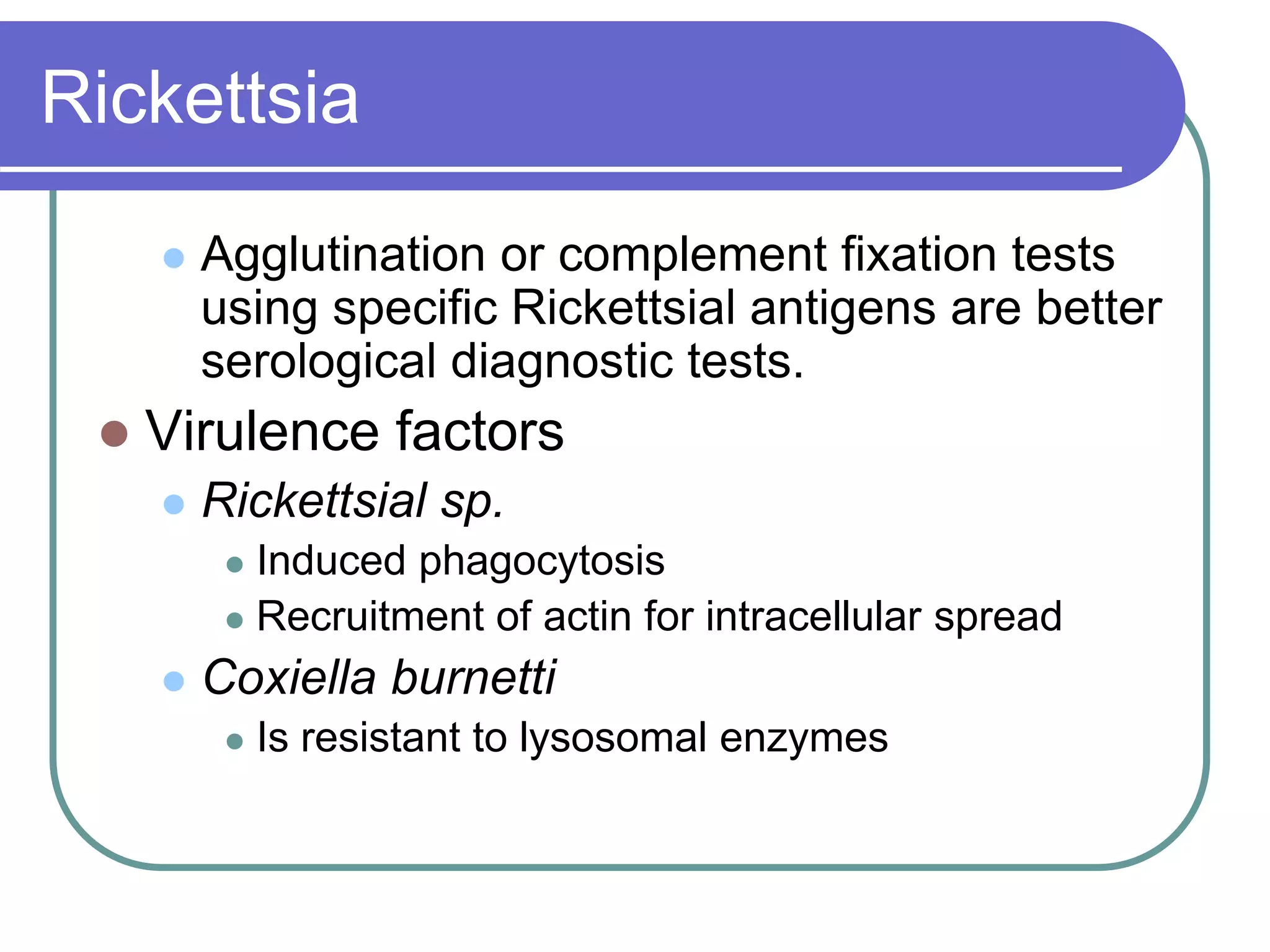 Rickettsia

Agglutination or complement fixation tests using specific Rickettsial antigens are better serological diagnostic tests.

Virulence factors

Rickettsial sp.

Induced phagocytosis

Recruitment of actin for intracellular spread

Coxiella burnetti

Is resistant to lysosomal enzymes